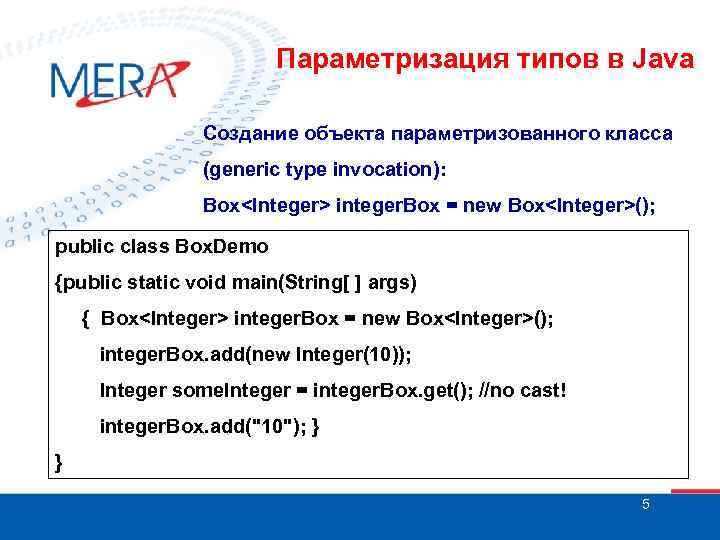 MERA

Параметризация типов в Java

Создание объекта параметризованного класса (generic type invocation):

Box<Integer> integerBox = new Box<Integer>();

public class BoxDemo
{public static void main(String[ ] args)
{ Box<Integer> integerBox = new Box<Integer>();
integerBox.add(new Integer(10));
Integer someInteger = integerBox.get(); //no cast!
integerBox.add("10"); }
}

5